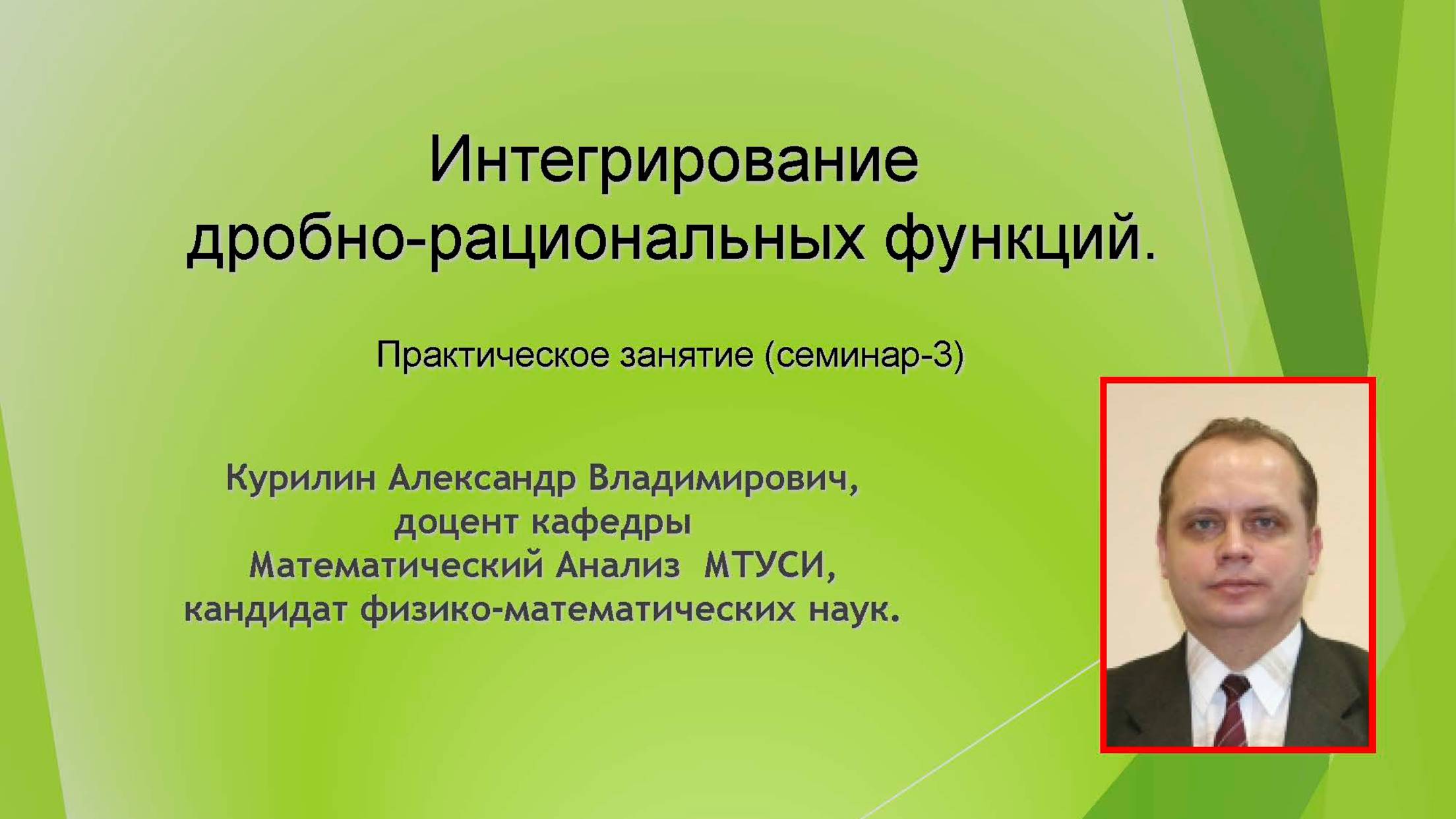 Интегрирование дробно-рациональных функций.

Практическое занятие (семинар-3)

Курилин Александр Владимирович,
доцент кафедры
Математический Анализ МТУСИ,
кандидат физико-математических наук.